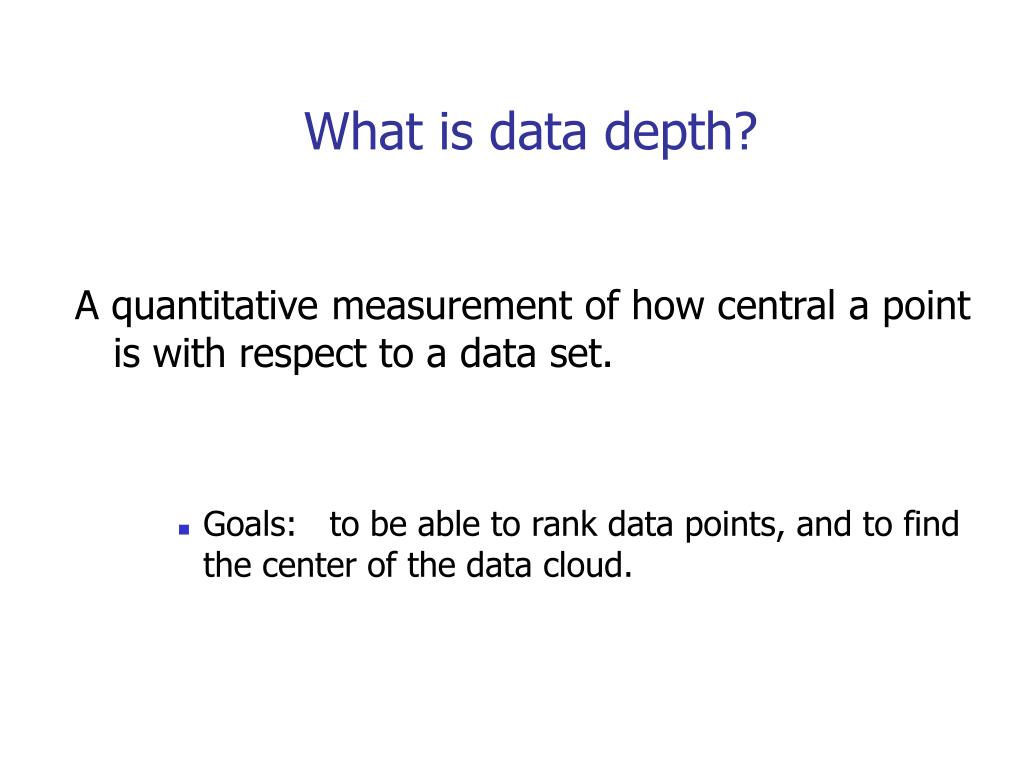 What is data depth?

A quantitative measurement of how central a point is with respect to a data set.

Goals: to be able to rank data points, and to find the center of the data cloud.